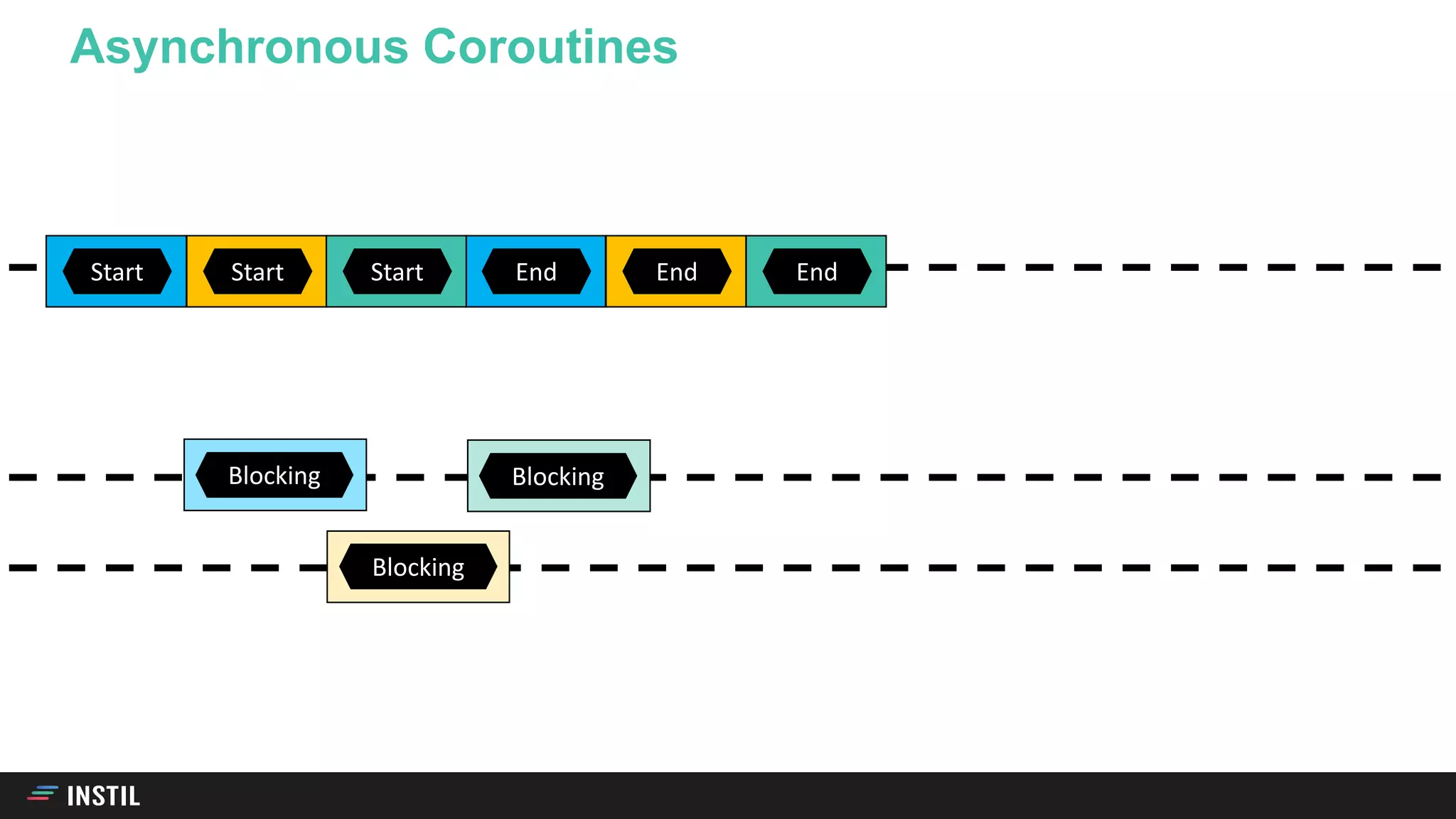 Asynchronous Coroutines

Start Start Start End End End

Blocking Blocking

Blocking

INSTIL